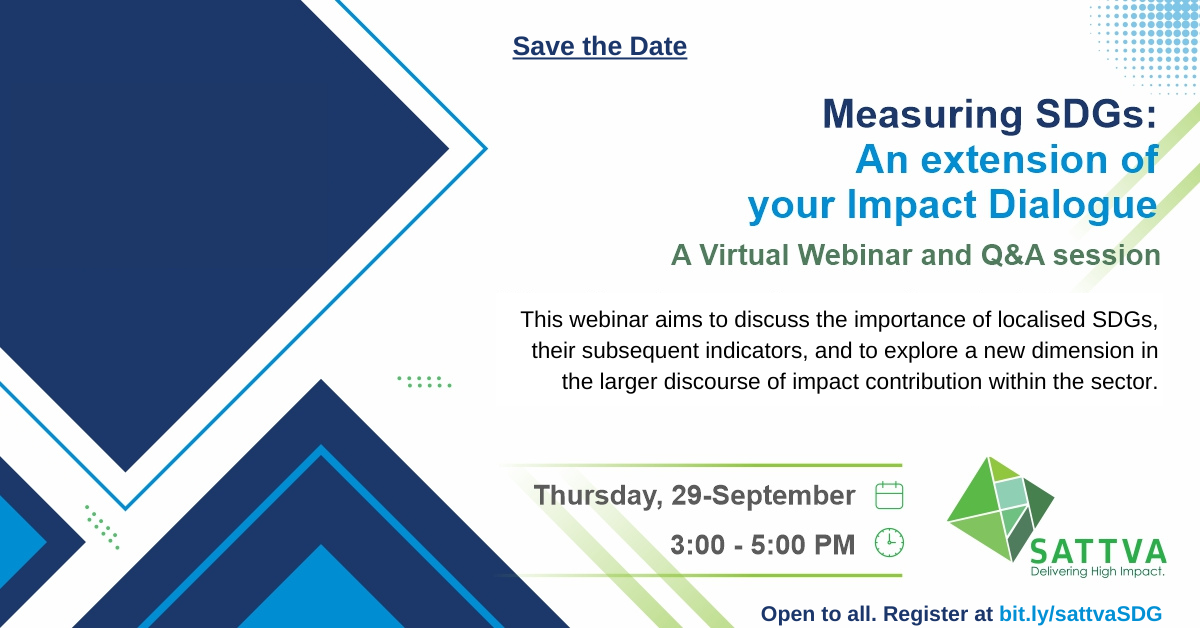 Save the Date

Measuring SDGs:
An extension of your Impact Dialogue

A Virtual Webinar and Q&A session

This webinar aims to discuss the importance of localised SDGs, their subsequent indicators, and to explore a new dimension in the larger discourse of impact contribution within the sector.

Thursday, 29-September

3:00 - 5:00 PM

SATTVA
Delivering High Impact.

Open to all. Register at bit.ly/sattvaSDG